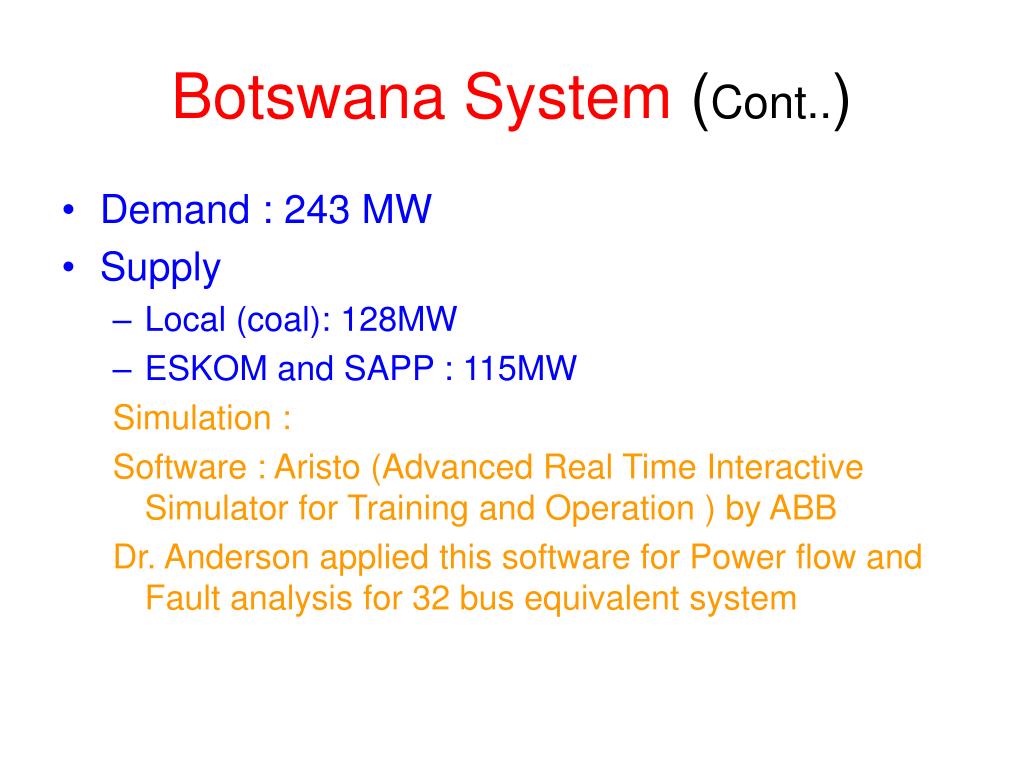 Botswana System (Cont..)

• Demand : 243 MW
• Supply
– Local (coal): 128MW
– ESKOM and SAPP : 115MW

Simulation :

Software : Aristo (Advanced Real Time Interactive Simulator for Training and Operation ) by ABB

Dr. Anderson applied this software for Power flow and Fault analysis for 32 bus equivalent system